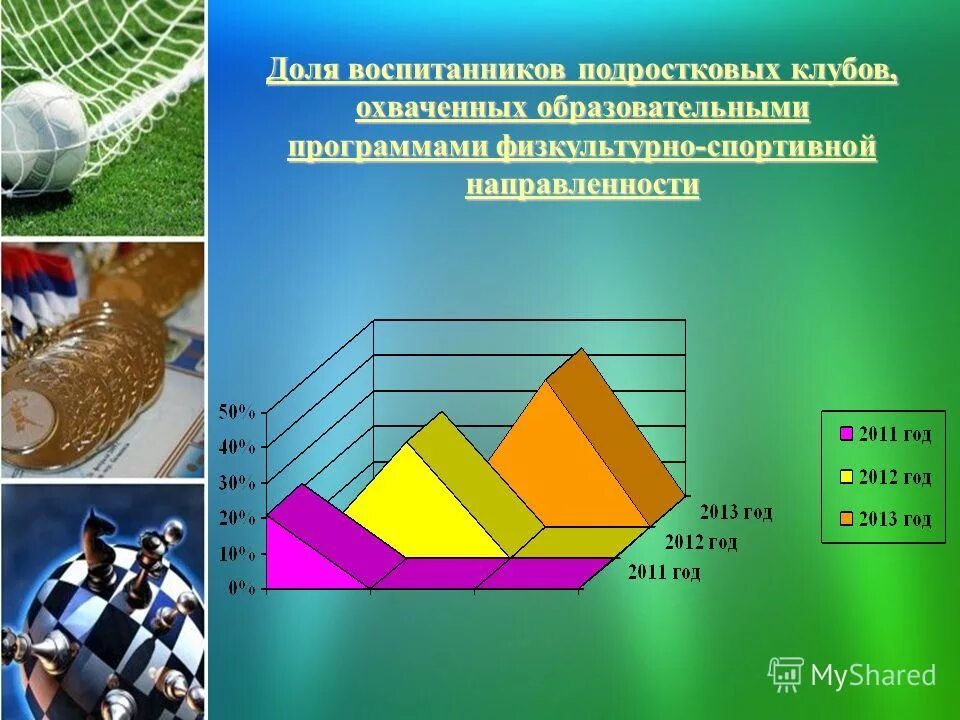 Доля воспитанников подростковых клубов, охваченных образовательными программами физкультурно-спортивной направленности

50%
40%
30%
20%
10%
0%

2013 год
2012 год
2011 год

2011 год
2012 год
2013 год

MyShared